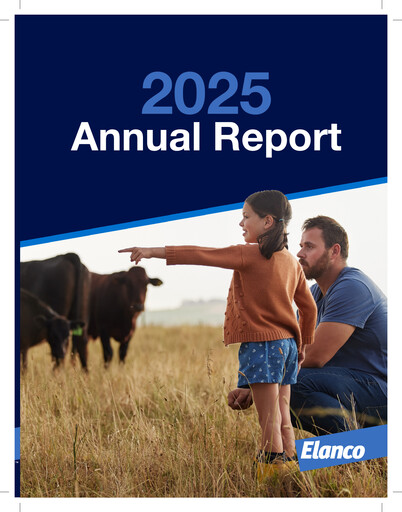 2025
Annual Report

Elanco